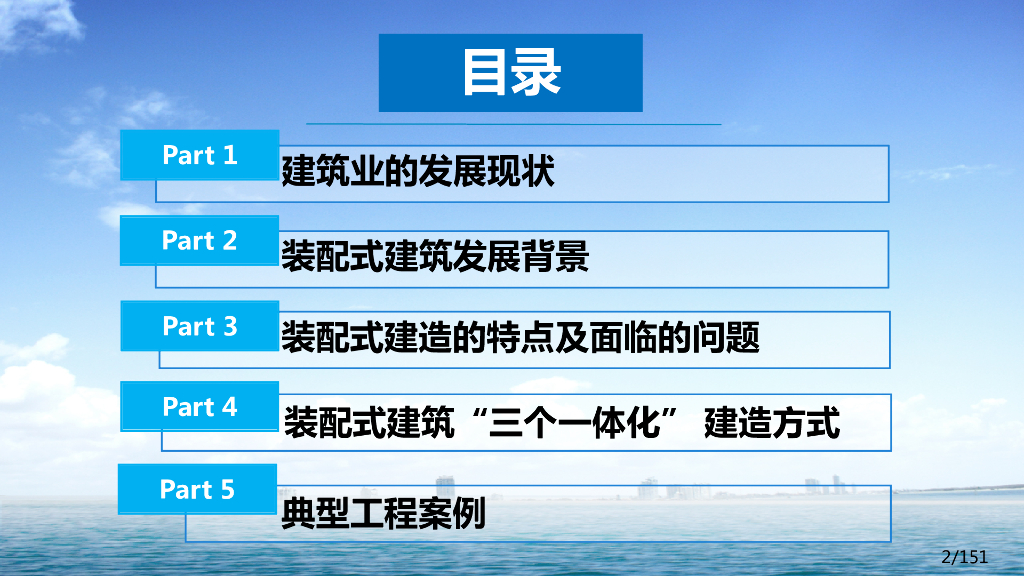 目录

Part 1 建筑业的发展现状

Part 2 装配式建筑发展背景

Part 3 装配式建造的特点及面临的问题

Part 4 装配式建筑“三个一体化” 建造方式

Part 5 典型工程案例

2/151